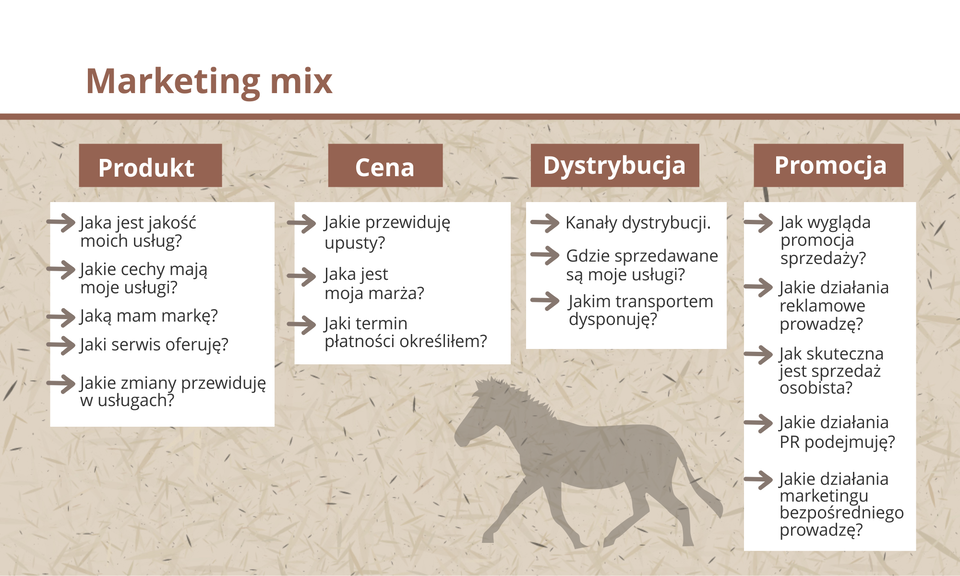 Marketing mix

Produkt

Jaka jest jakość moich usług?

Jakie cechy mają moje usługi?

Jaką mam markę?

Jaki serwis oferuję?

Jakie zmiany przewiduję w usługach?

Cena

Jakie przewiduję upusty?

Jaka jest moja marża?

Jaki termin płatności określiłem?

Dystrybucja

Kanały dystrybucji.

Gdzie sprzedawane są moje usługi?

Jakim transportem dysponuję?

Promocja

Jak wygląda promocja sprzedaży?

Jakie działania reklamowe prowadzę?

Jak skuteczna jest sprzedaż osobista?

Jakie działania PR podejmuję?

Jakie działania marketingu bezpośredniego prowadzę?